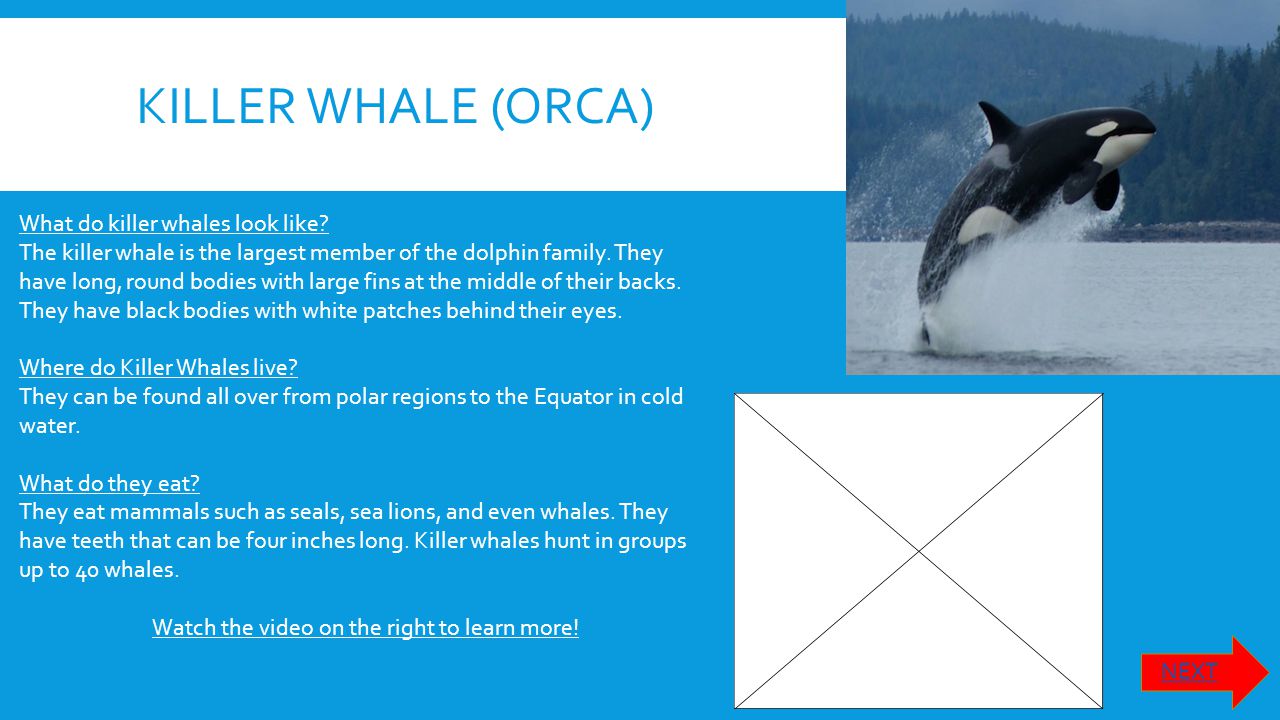 KILLER WHALE (ORCA)

What do killer whales look like?
The killer whale is the largest member of the dolphin family. They have long, round bodies with large fins at the middle of their backs. They have black bodies with white patches behind their eyes.

Where do Killer Whales live?
They can be found all over from polar regions to the Equator in cold water.

What do they eat?
They eat mammals such as seals, sea lions, and even whales. They have teeth that can be four inches long. Killer whales hunt in groups up to 40 whales.

Watch the video on the right to learn more!

NEXT